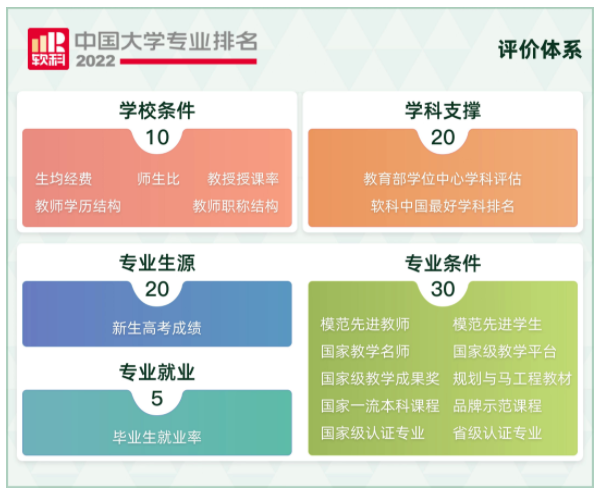 软科 中国大学专业排名 2022

评价体系

学校条件
10
生均经费 师生比 教授授课率
教师学历结构 教师职称结构

学科支撑
20
教育部学位中心学科评估
软科中国最好学科排名

专业生源
20
新生高考成绩

专业就业
5
毕业生就业率

专业条件
30
模范先进教师 模范先进学生
国家教学名师 国家级教学平台
国家级教学成果奖 规划与马工程教材
国家一流本科课程 品牌示范课程
国家级认证专业 省级认证专业